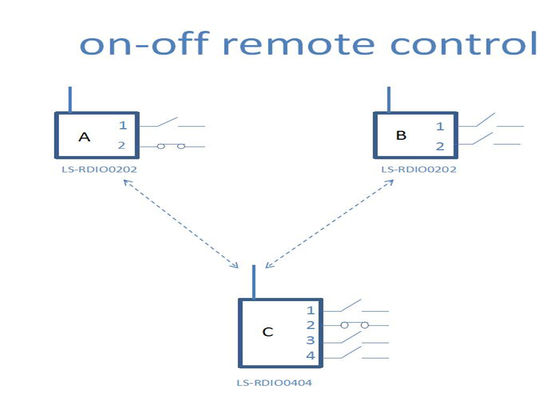 on-off remote control

A
1
2
LS-RDIO0202

B
1
2
LS-RDIO0202

C
1
2
3
4
LS-RDIO0404